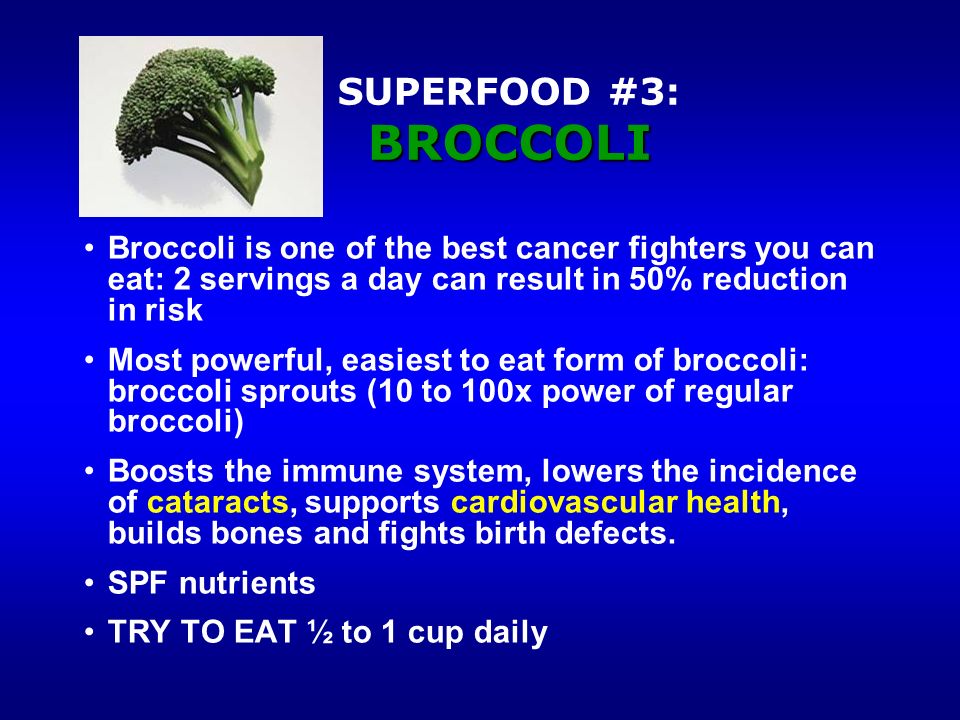 SUPERFOOD #3:
BROCCOLI

• Broccoli is one of the best cancer fighters you can eat: 2 servings a day can result in 50% reduction in risk

• Most powerful, easiest to eat form of broccoli: broccoli sprouts (10 to 100x power of regular broccoli)

• Boosts the immune system, lowers the incidence of cataracts, supports cardiovascular health, builds bones and fights birth defects.

• SPF nutrients

• TRY TO EAT ½ to 1 cup daily